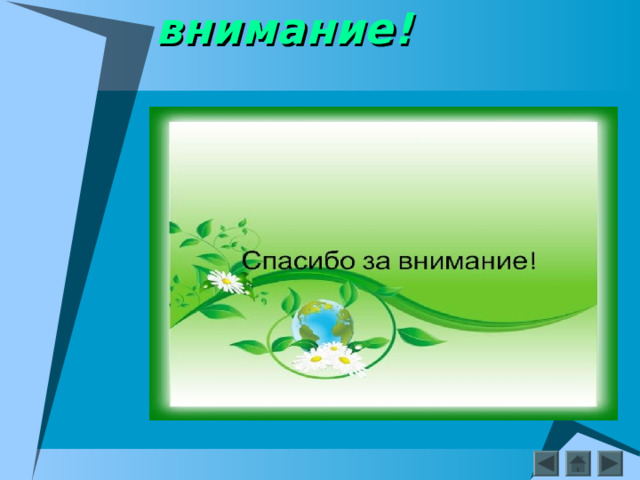 внимание!

Спасибо за внимание!